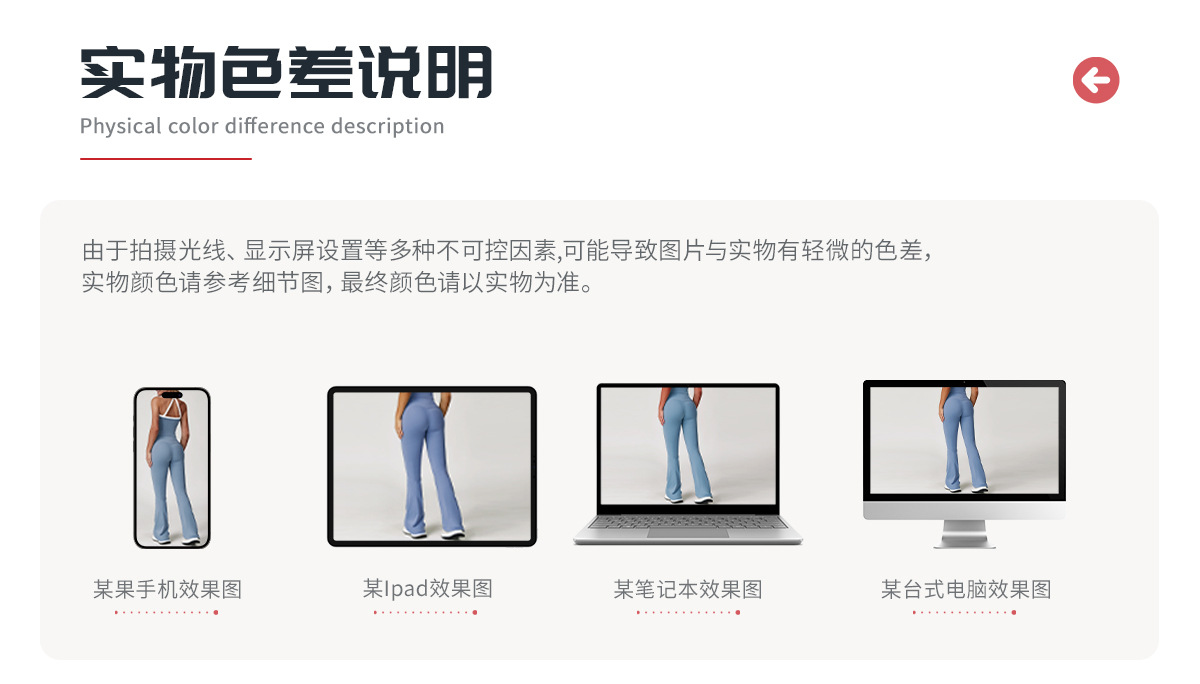 实物色差说明

Physical color difference description

由于拍摄光线、显示屏设置等多种不可控因素,可能导致图片与实物有轻微的色差,实物颜色请参考细节图,最终颜色请以实物为准。

某果手机效果图

某Ipad效果图

某笔记本效果图

某台式电脑效果图